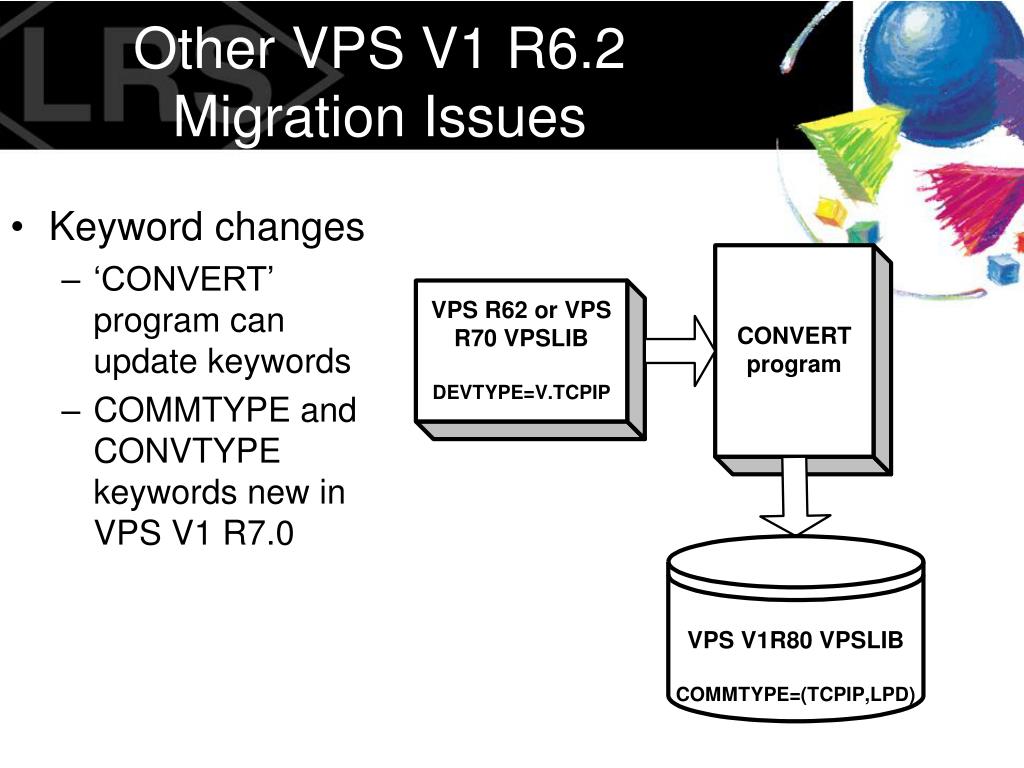 LRS

Other VPS V1 R6.2 Migration Issues

• Keyword changes
– ‘CONVERT’ program can update keywords
– COMMTYPE and CONVTYPE keywords new in VPS V1 R7.0

VPS R62 or VPS R70 VPSLIB

DEVTYPE=V.TCPIP

CONVERT program

VPS V1R80 VPSLIB

COMMTYPE=(TCPIP,LPD)